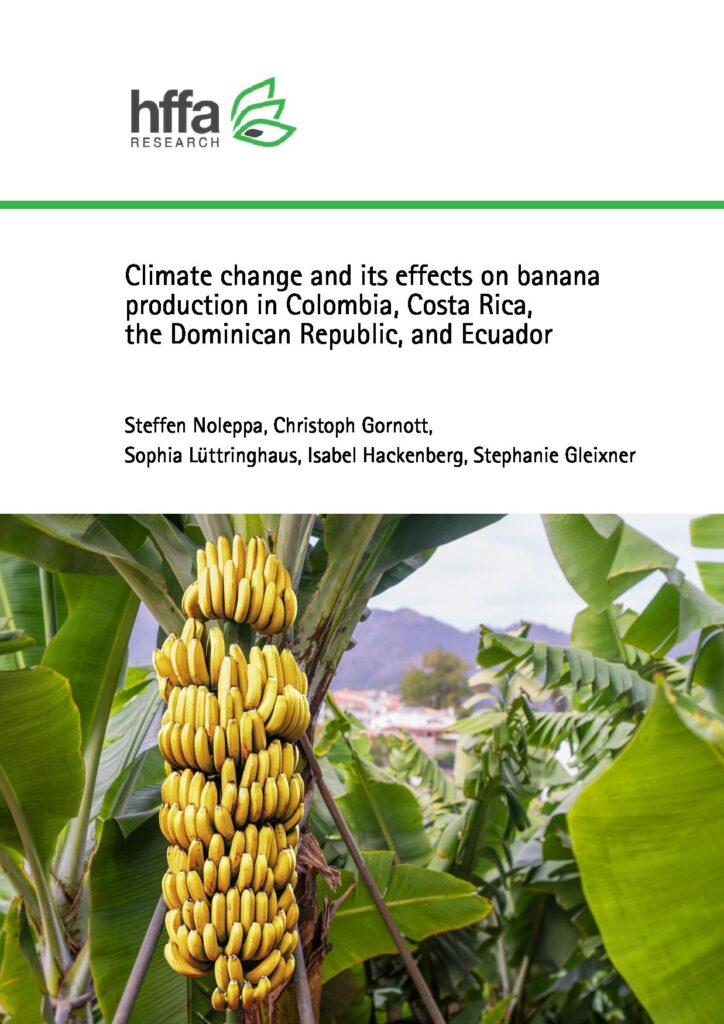 hffa
RESEARCH

Climate change and its effects on banana production in Colombia, Costa Rica, the Dominican Republic, and Ecuador

Steffen Noleppa, Christoph Gornott,
Sophia Lüttringhaus, Isabel Hackenberg, Stephanie Gleixner